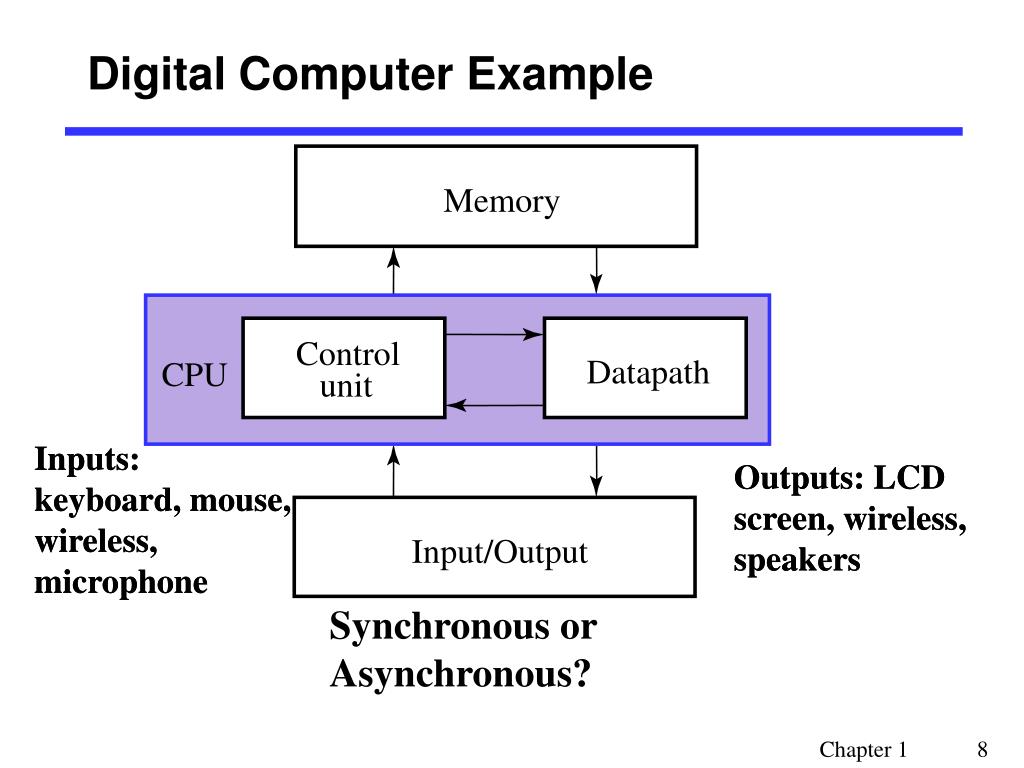 Digital Computer Example

Memory

CPU

Control unit

Datapath

Inputs: keyboard, mouse, wireless, microphone

Input/Output

Outputs: LCD screen, wireless, speakers

Synchronous or Asynchronous?

Chapter 1

8